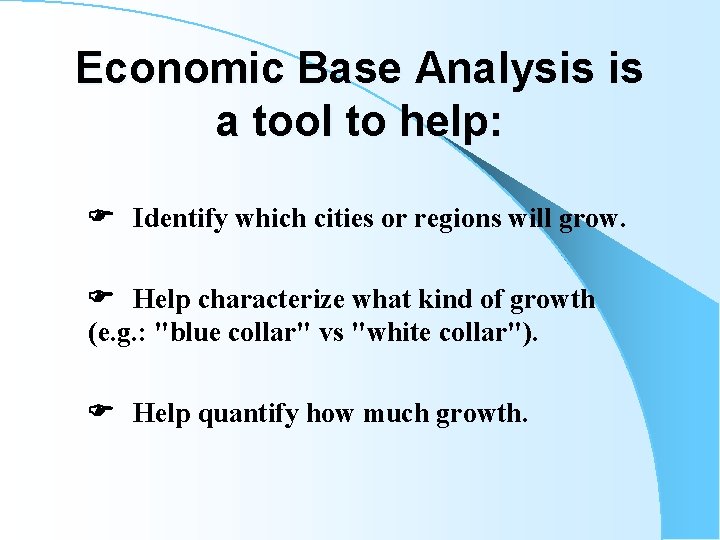 Economic Base Analysis is a tool to help:

☛ Identify which cities or regions will grow.

☛ Help characterize what kind of growth (e.g.: "blue collar" vs "white collar").

☛ Help quantify how much growth.